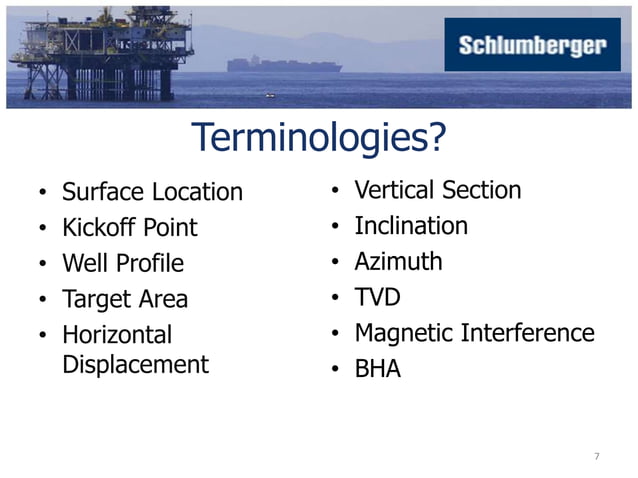 Schlumberger

Terminologies?

• Surface Location
• Kickoff Point
• Well Profile
• Target Area
• Horizontal Displacement

• Vertical Section
• Inclination
• Azimuth
• TVD
• Magnetic Interference
• BHA

7